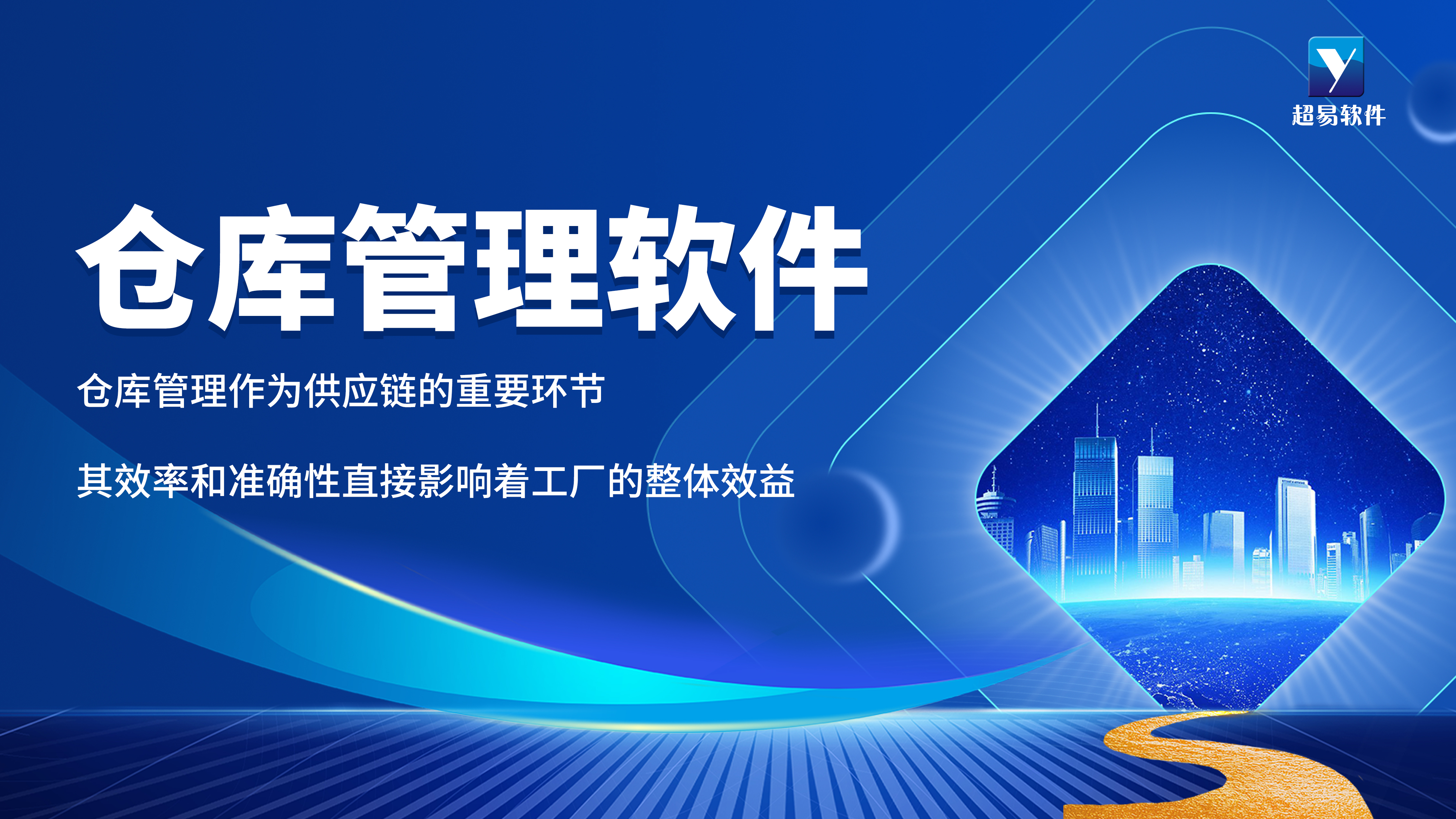 Y
超易软件

仓库管理软件

仓库管理作为供应链的重要环节

其效率和准确性直接影响着工厂的整体效益